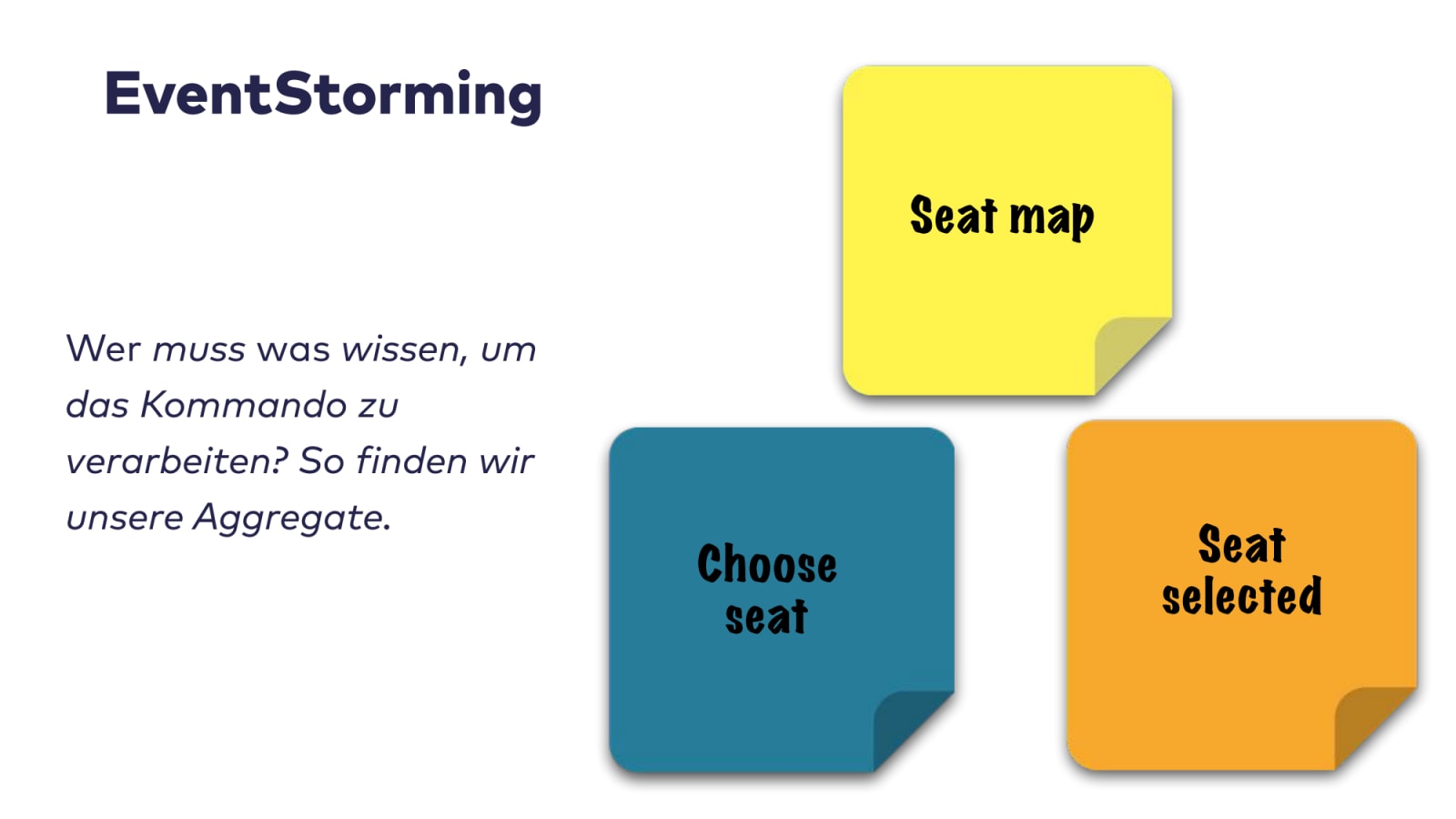 EventStorming

Wer muss was wissen, um das Kommando zu verarbeiten? So finden wir unsere Aggregate.

Seat map

Choose seat

Seat selected